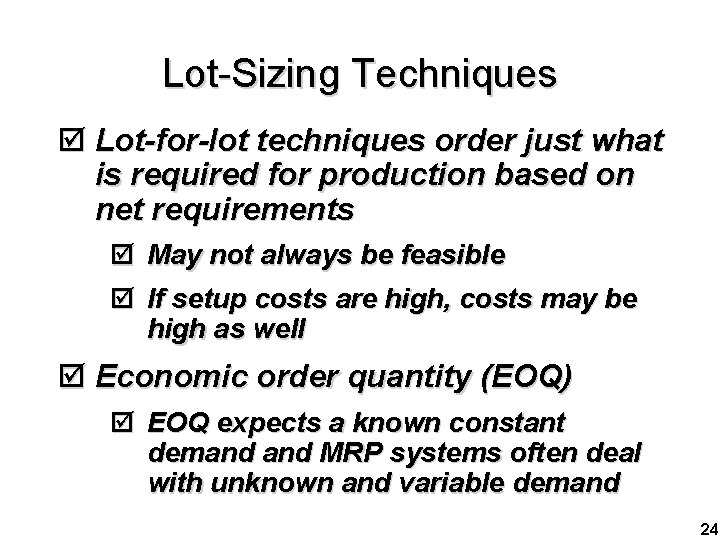 Lot-Sizing Techniques

☑ Lot-for-lot techniques order just what is required for production based on net requirements

☑ May not always be feasible

☑ If setup costs are high, costs may be high as well

☑ Economic order quantity (EOQ)

☑ EOQ expects a known constant demand and MRP systems often deal with unknown and variable demand

24